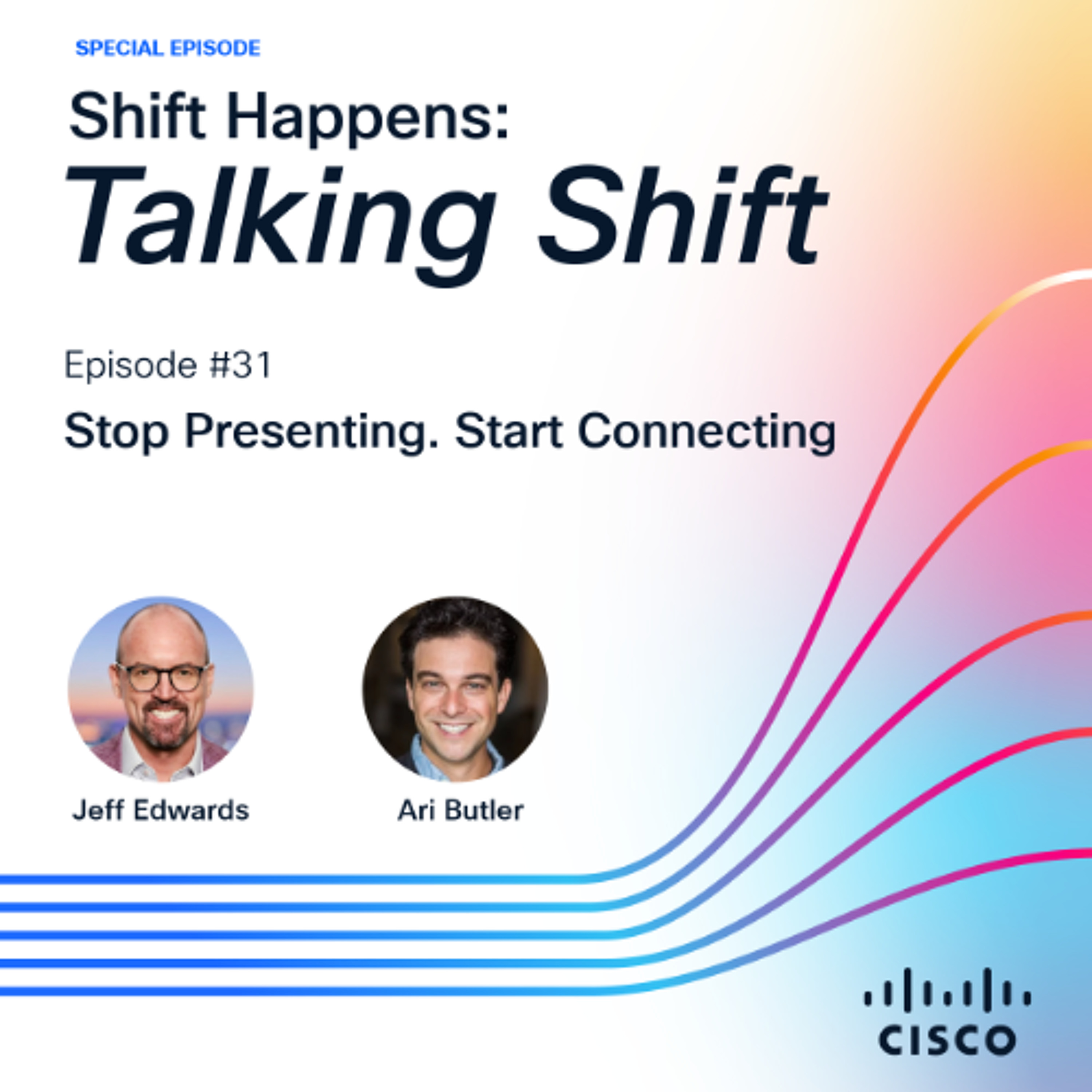 SPECIAL EPISODE

Shift Happens:
Talking Shift

Episode #31

Stop Presenting. Start Connecting

Jeff Edwards

Ari Butler

CISCO